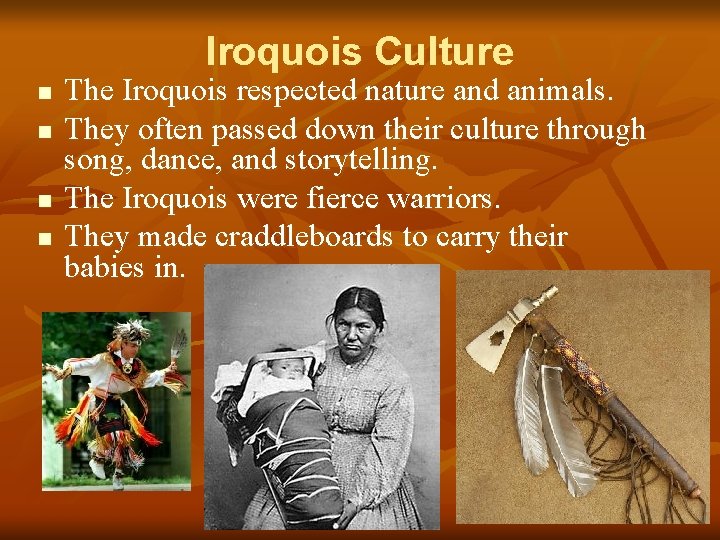 Iroquois Culture

- The Iroquois respected nature and animals.
- They often passed down their culture through song, dance, and storytelling.
- The Iroquois were fierce warriors.
- They made craddleboards to carry their babies in.